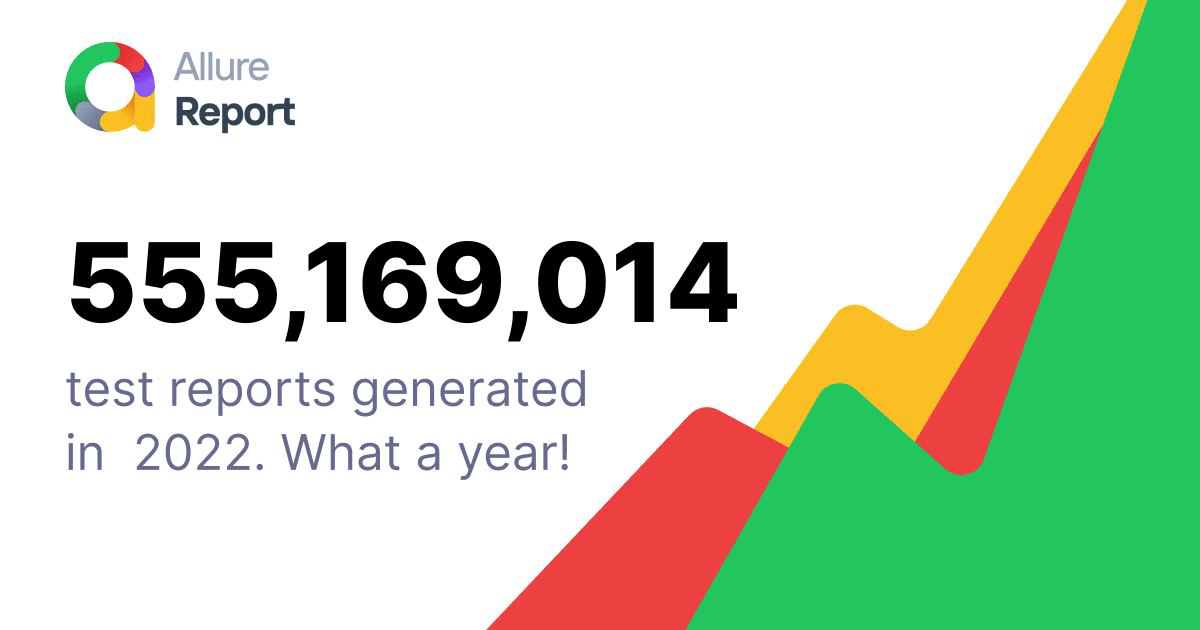 Allure
Report

555,169,014

test reports generated in 2022. What a year!